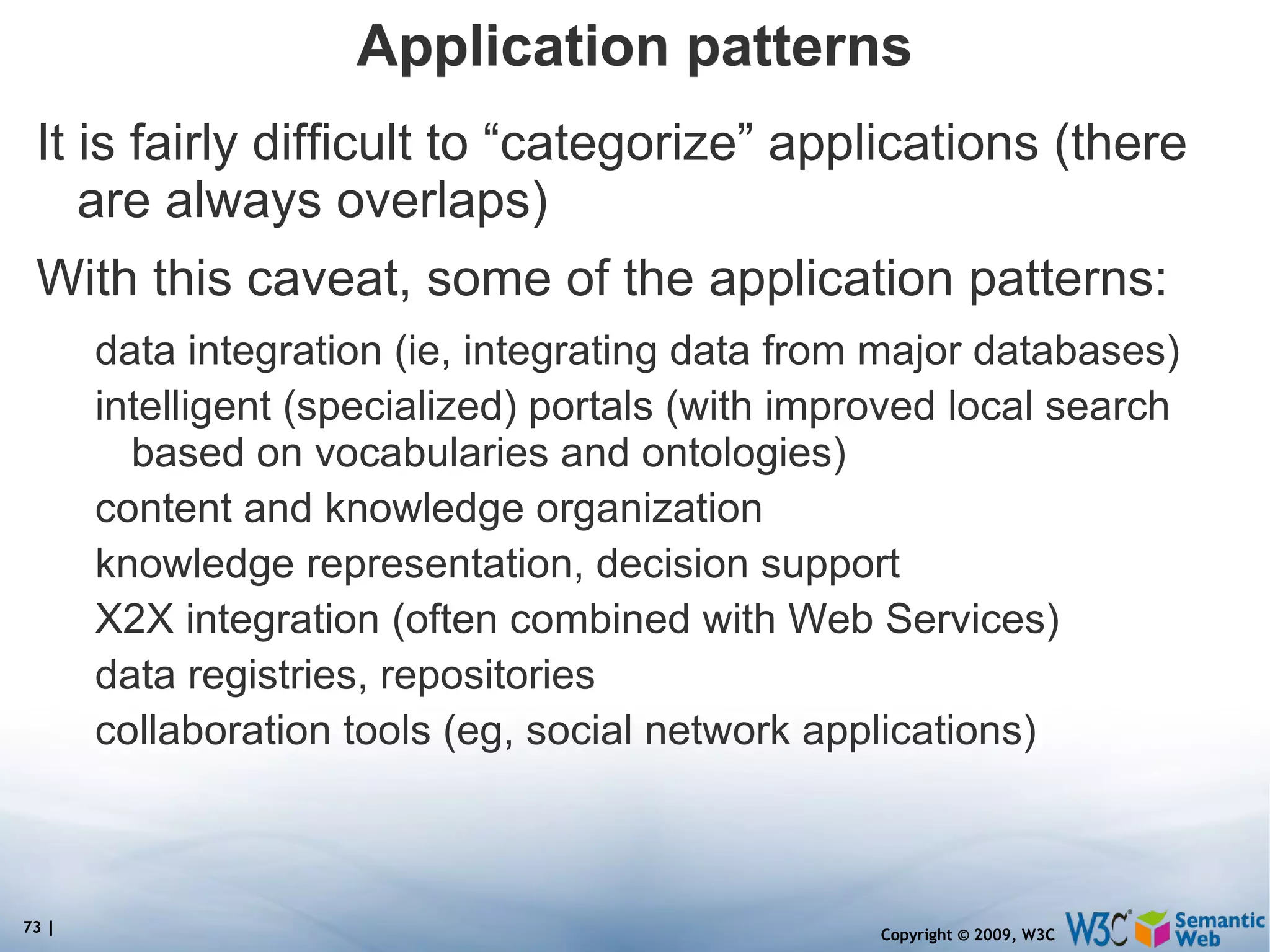 Application patterns

It is fairly difficult to “categorize” applications (there are always overlaps)

With this caveat, some of the application patterns:

data integration (ie, integrating data from major databases)

intelligent (specialized) portals (with improved local search based on vocabularies and ontologies)

content and knowledge organization

knowledge representation, decision support

X2X integration (often combined with Web Services)

data registries, repositories

collaboration tools (eg, social network applications)

73 |

Copyright © 2009, W3C

W3C

Semantic Web